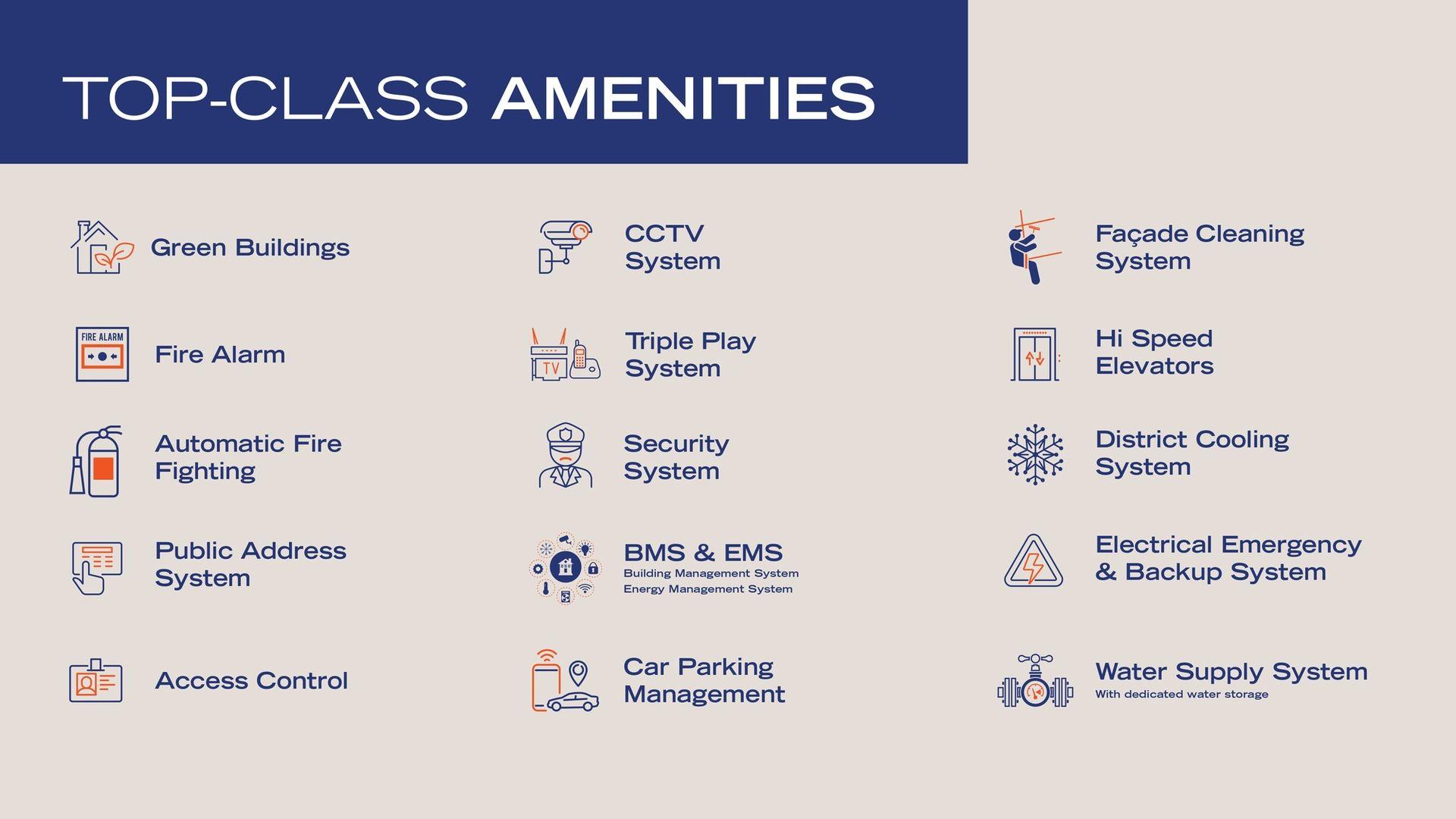 TOP-CLASS AMENITIES

Green Buildings

FIRE ALARM

Fire Alarm

Automatic Fire Fighting

Public Address System

Access Control

CCTV System

TV

Triple Play System

Security System

BMS & EMS
Building Management System
Energy Management System

Car Parking Management

Façade Cleaning System

Hi Speed Elevators

District Cooling System

Electrical Emergency & Backup System

Water Supply System
With dedicated water storage